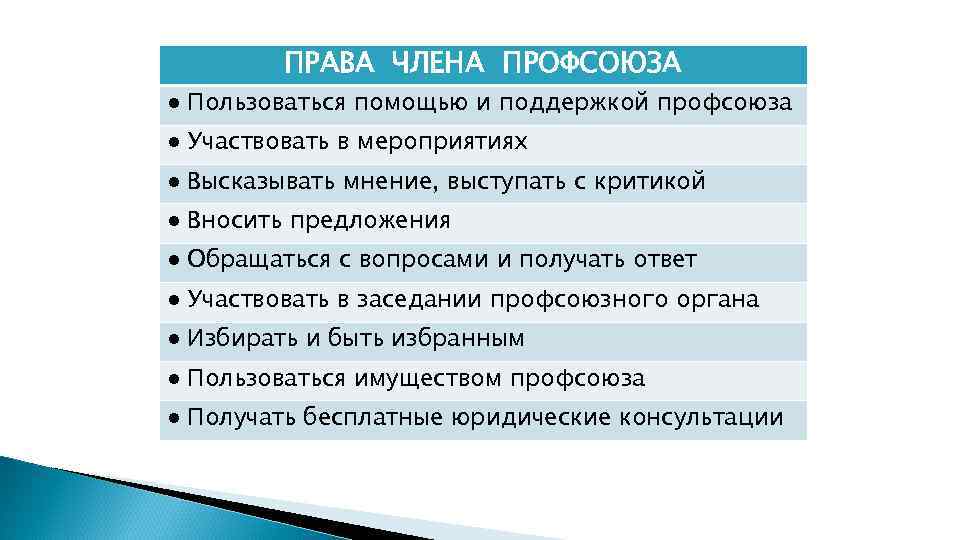 | ПРАВА ЧЛЕНА ПРОФСОЮЗА |
|---|
| ● Пользоваться помощью и поддержкой профсоюза |
| ● Участвовать в мероприятиях |
| ● Высказывать мнение, выступать с критикой |
| ● Вносить предложения |
| ● Обращаться с вопросами и получать ответ |
| ● Участвовать в заседании профсоюзного органа |
| ● Избирать и быть избранным |
| ● Пользоваться имуществом профсоюза |
| ● Получать бесплатные юридические консультации |